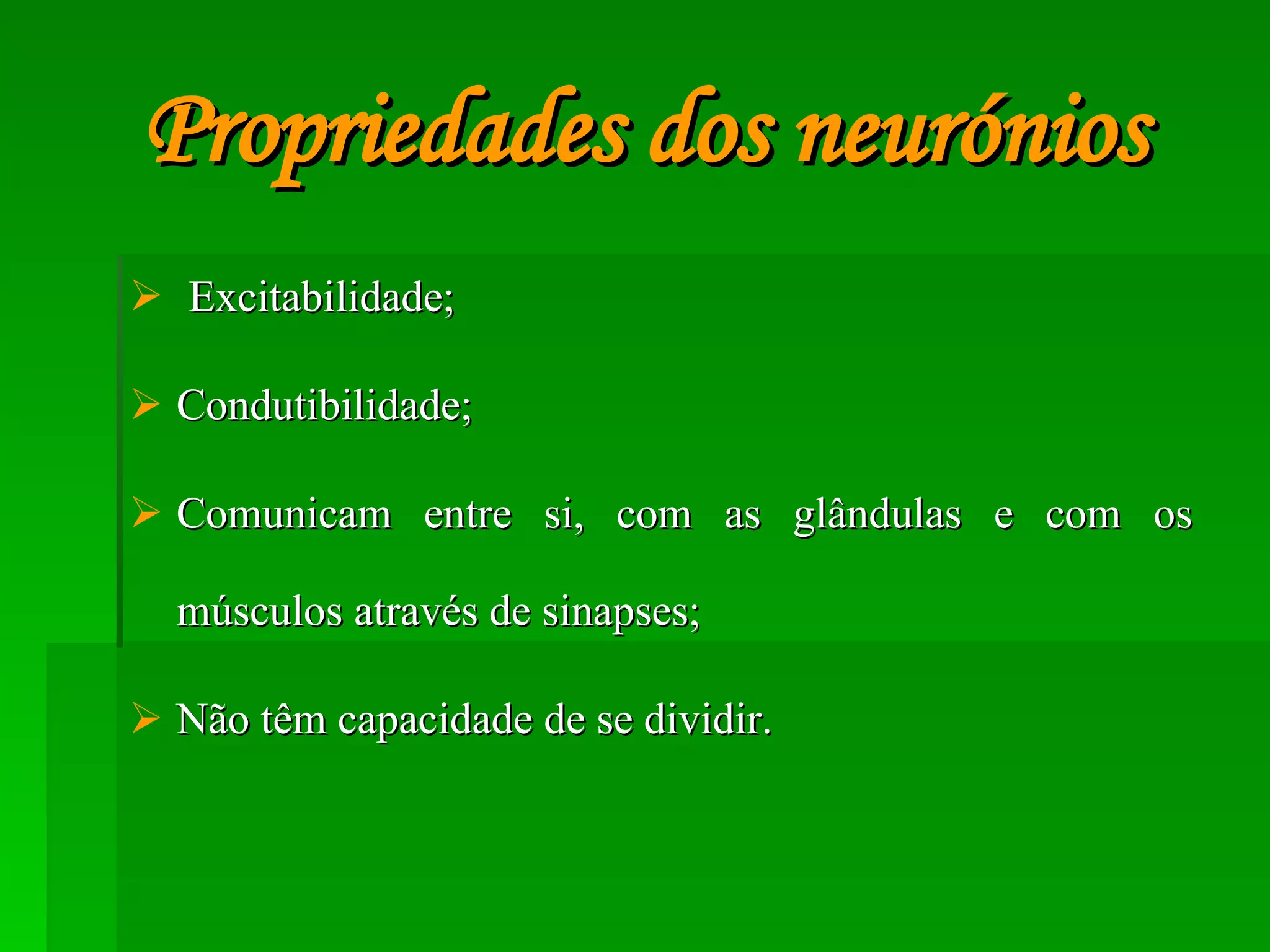 Propriedades dos neurónios

➢ Excitabilidade;

➢ Condutibilidade;

➢ Comunicam entre si, com as glândulas e com os músculos através de sinapses;

➢ Não têm capacidade de se dividir.